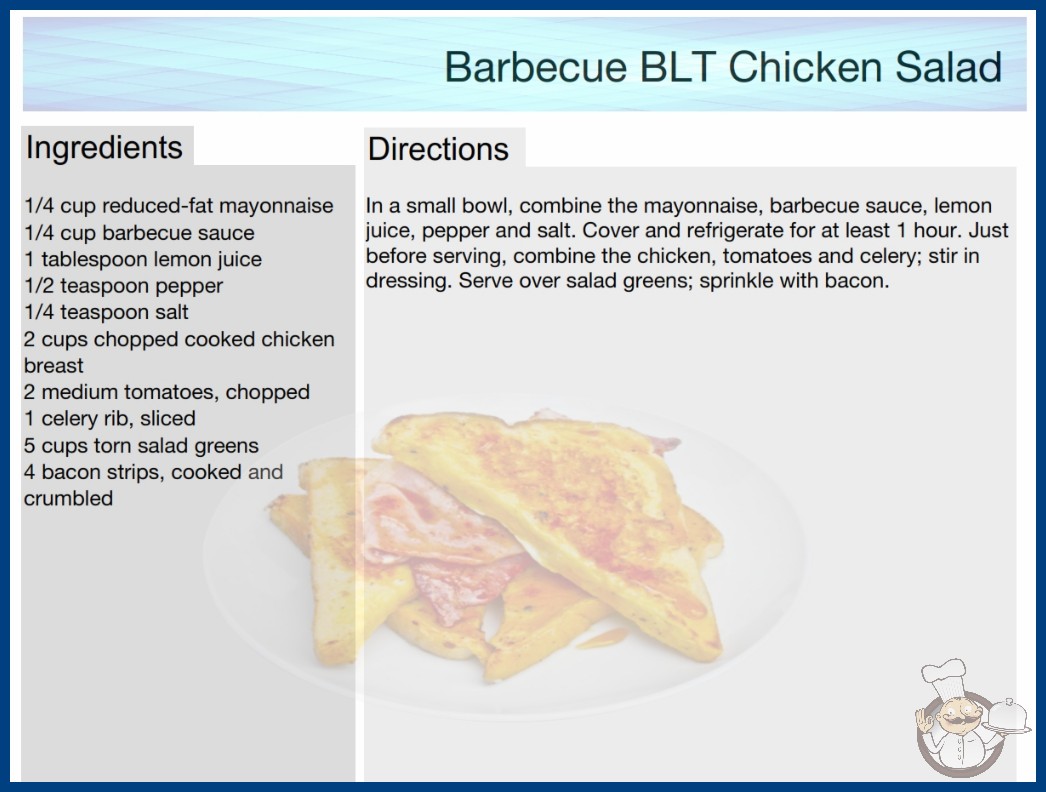 Barbecue BLT Chicken Salad

Ingredients

1/4 cup reduced-fat mayonnaise
1/4 cup barbecue sauce
1 tablespoon lemon juice
1/2 teaspoon pepper
1/4 teaspoon salt
2 cups chopped cooked chicken breast
2 medium tomatoes, chopped
1 celery rib, sliced
5 cups torn salad greens
4 bacon strips, cooked and crumbled

Directions

In a small bowl, combine the mayonnaise, barbecue sauce, lemon juice, pepper and salt. Cover and refrigerate for at least 1 hour. Just before serving, combine the chicken, tomatoes and celery; stir in dressing. Serve over salad greens; sprinkle with bacon.